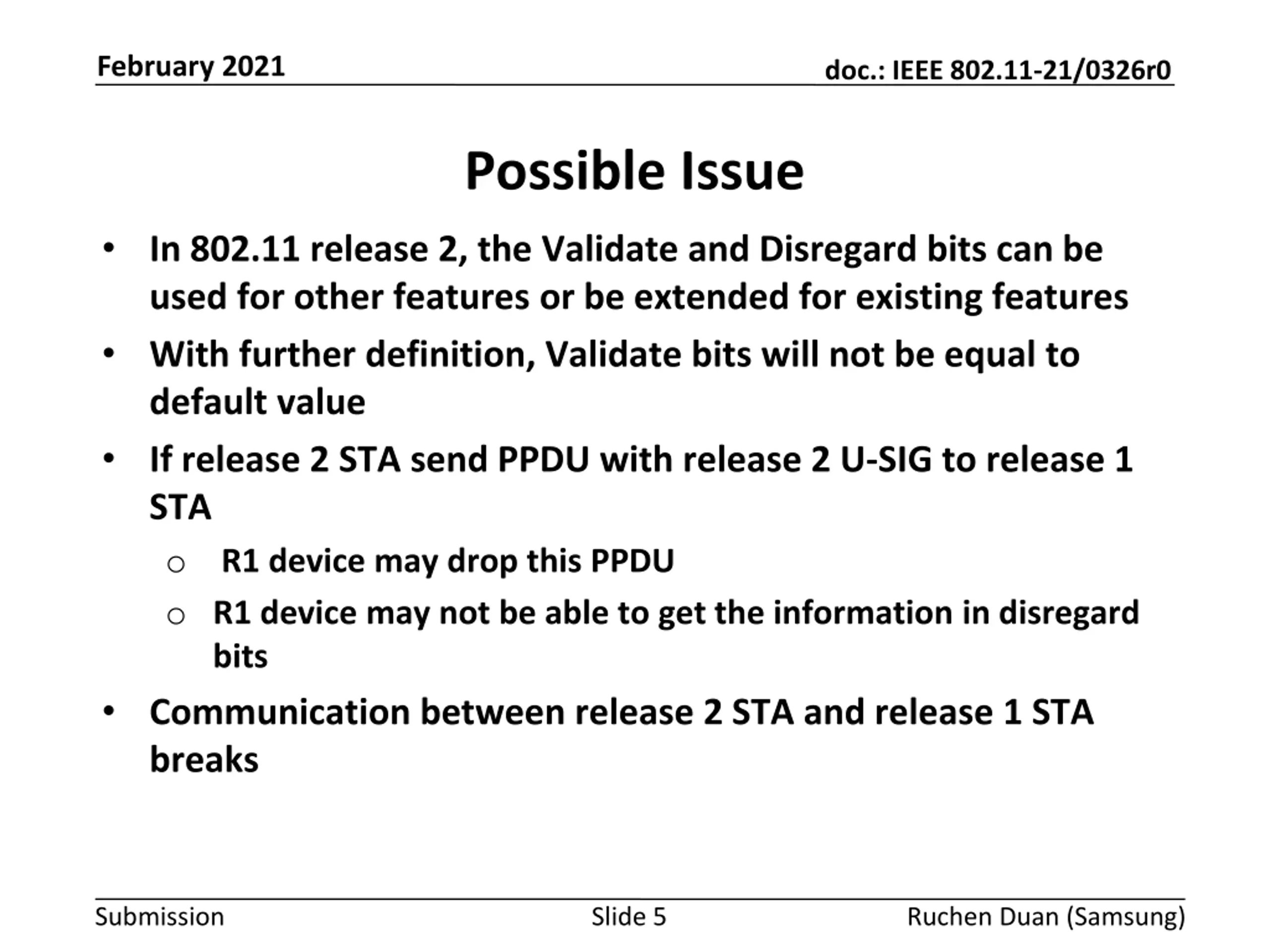 February 2021

doc.: IEEE 802.11-21/0326r0

Possible Issue

• In 802.11 release 2, the Validate and Disregard bits can be used for other features or be extended for existing features
• With further definition, Validate bits will not be equal to default value
• If release 2 STA send PPDU with release 2 U-SIG to release 1 STA
  ○ R1 device may drop this PPDU
  ○ R1 device may not be able to get the information in disregard bits
• Communication between release 2 STA and release 1 STA breaks

Submission

Slide 5

Ruchen Duan (Samsung)